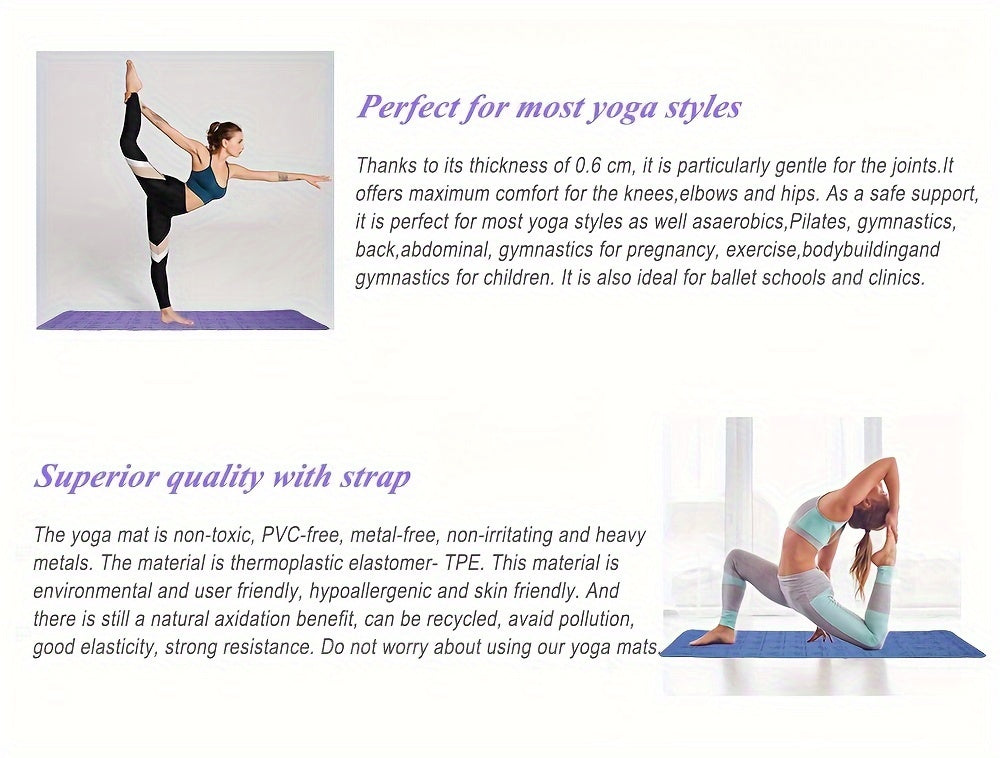 Perfect for most yoga styles

Thanks to its thickness of 0.6 cm, it is particularly gentle for the joints.It offers maximum comfort for the knees,elbows and hips. As a safe support, it is perfect for most yoga styles as well asaerobics,Pilates, gymnastics, back,abdominal, gymnastics for pregnancy, exercise,bodybuildingand gymnastics for children. It is also ideal for ballet schools and clinics.

Superior quality with strap

The yoga mat is non-toxic, PVC-free, metal-free, non-irritating and heavy metals. The material is thermoplastic elastomer- TPE. This material is environmental and user friendly, hypoallergenic and skin friendly. And there is still a natural axidation benefit, can be recycled, avaid pollution, good elasticity, strong resistance. Do not worry about using our yoga mats.